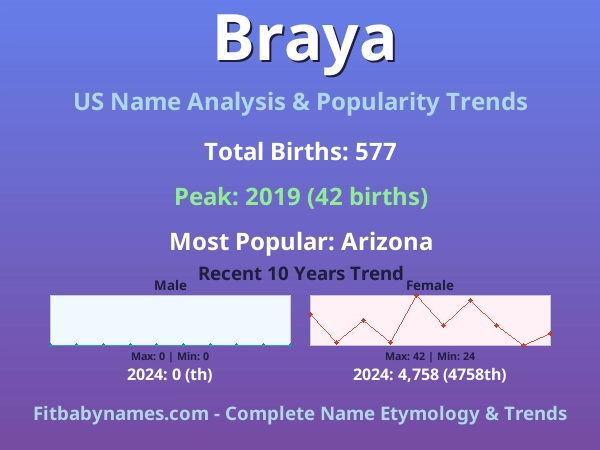 Braya

US Name Analysis & Popularity Trends

Total Births: 577

Peak: 2019 (42 births)

Most Popular: Arizona

Recent 10 Years Trend

Male

Max: 0 | Min: 0

2024: 0 (th)

Female

Max: 42 | Min: 24

2024: 4,758 (4758th)

Fitbabynames.com - Complete Name Etymology & Trends